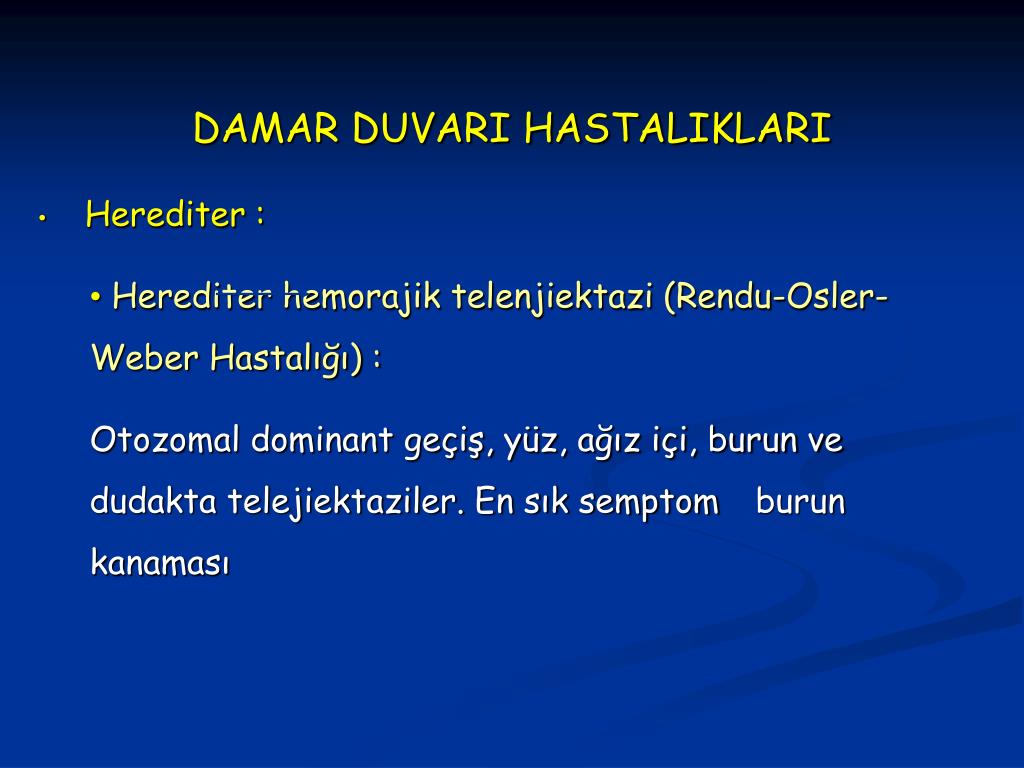 DAMAR DUVARI HASTALIKLARI

• Herediter :

• Herediter hemorajik telenjiektazi (Rendu-Osler-Weber Hastalığı) :

Otozomal dominant geçiş, yüz, ağız içi, burun ve dudakta telejiektaziler. En sık semptom burun kanaması